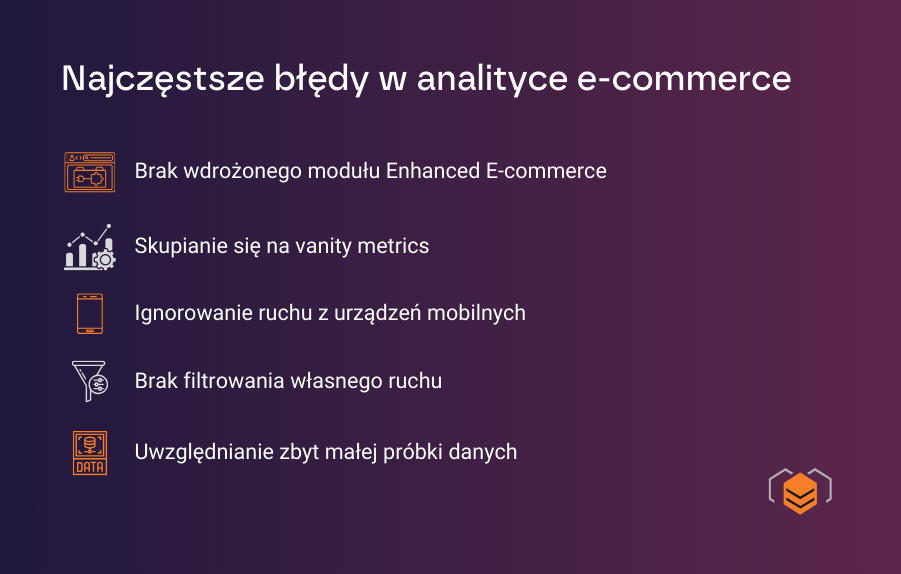 Najczęstsze błędy w analityce e-commerce

Brak wdrożonego modułu Enhanced E-commerce

Skupianie się na vanity metrics

Ignorowanie ruchu z urządzeń mobilnych

Brak filtrowania własnego ruchu

DATA

Uwzględnianie zbyt małej próbki danych